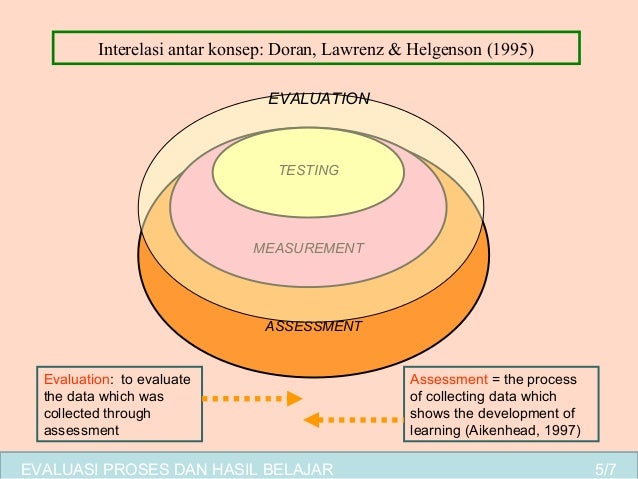 Interelasi antar konsep: Doran, Lawrenz & Helgenson (1995)

EVALUATION

TESTING

MEASUREMENT

ASSESSMENT

Evaluation: to evaluate the data which was collected through assessment

Assessment = the process of collecting data which shows the development of learning (Aikenhead, 1997)

EVALUASI PROSES DAN HASIL BELAJAR

5/7